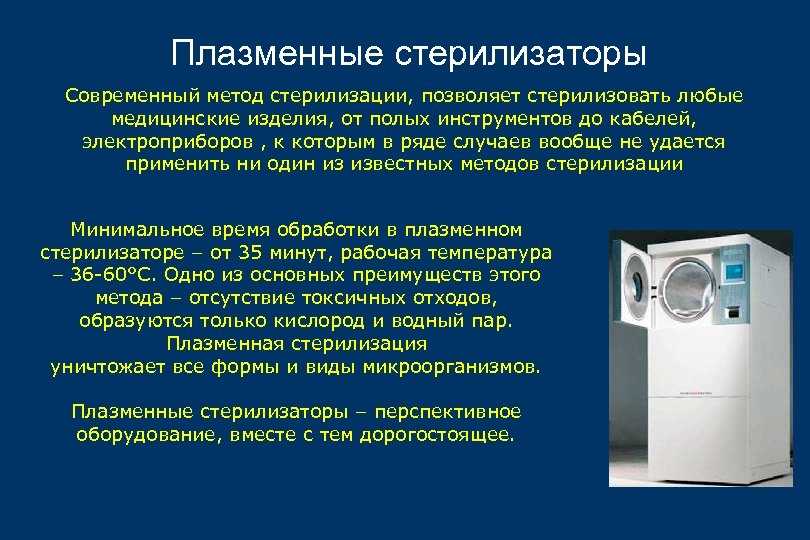 Плазменные стерилизаторы

Современный метод стерилизации, позволяет стерилизовать любые медицинские изделия, от полых инструментов до кабелей, электроприборов , к которым в ряде случаев вообще не удается применить ни один из известных методов стерилизации

Минимальное время обработки в плазменном стерилизаторе – от 35 минут, рабочая температура – 36-60°С. Одно из основных преимуществ этого метода – отсутствие токсичных отходов, образуются только кислород и водный пар. Плазменная стерилизация уничтожает все формы и виды микроорганизмов.

Плазменные стерилизаторы – перспективное оборудование, вместе с тем дорогостоящее.